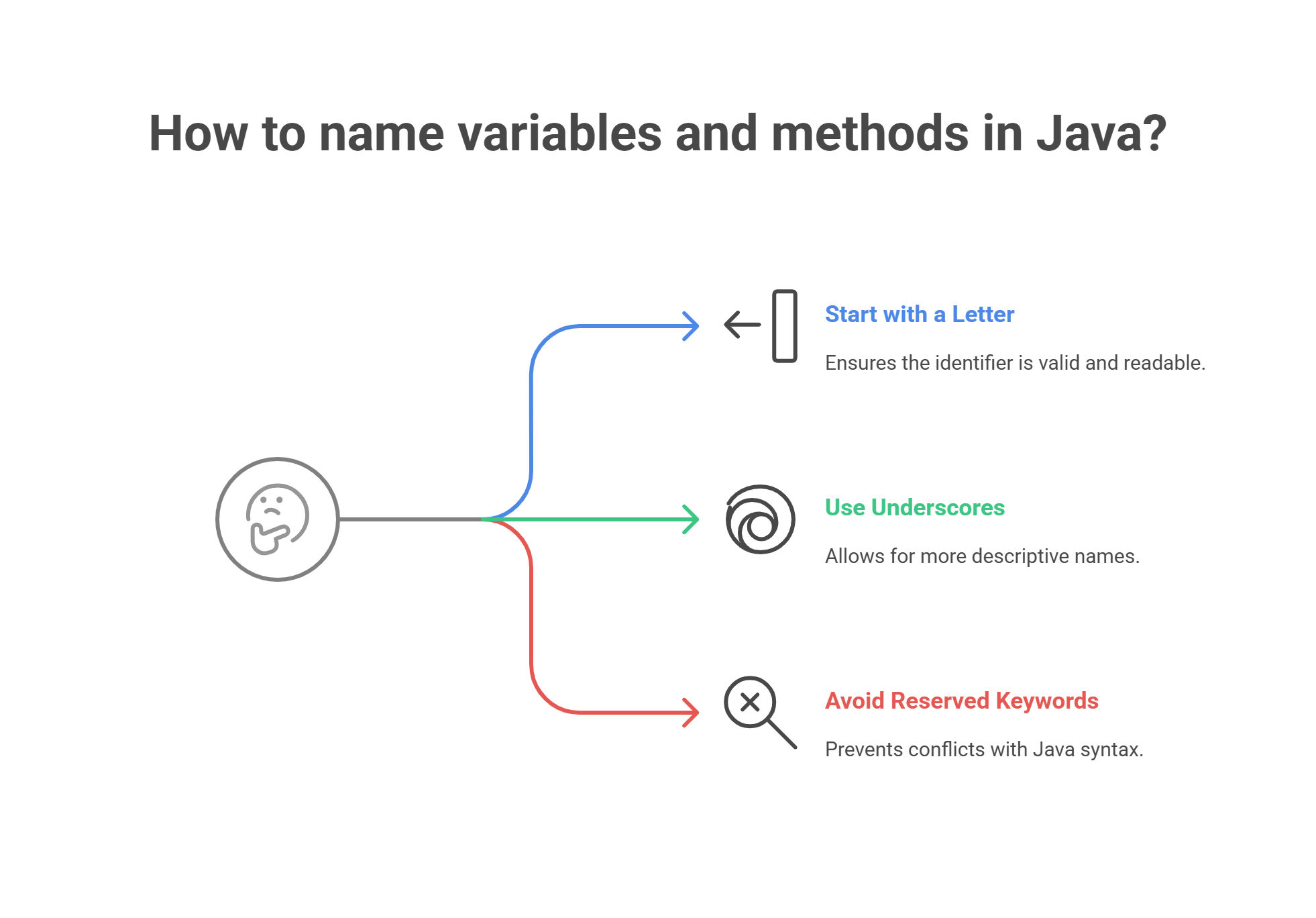 How to name variables and methods in Java?

Start with a Letter

Ensures the identifier is valid and readable.

Use Underscores

Allows for more descriptive names.

Avoid Reserved Keywords

Prevents conflicts with Java syntax.